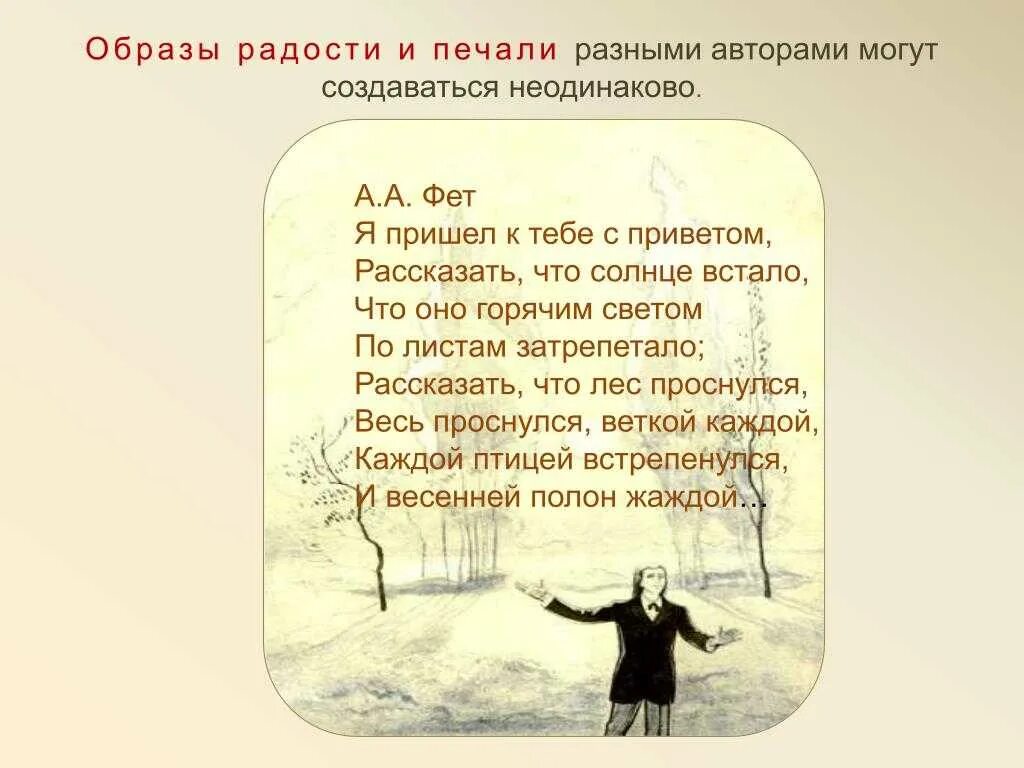 Образы радости и печали разными авторами могут создаваться неодинаково.

А.А. Фет
Я пришел к тебе с приветом,
Рассказать, что солнце встало,
Что оно горячим светом
По листам затрепетало;
Рассказать, что лес проснулся,
Весь проснулся, веткой каждой,
Каждой птицей встрепенулся,
И весенней полон жаждой…